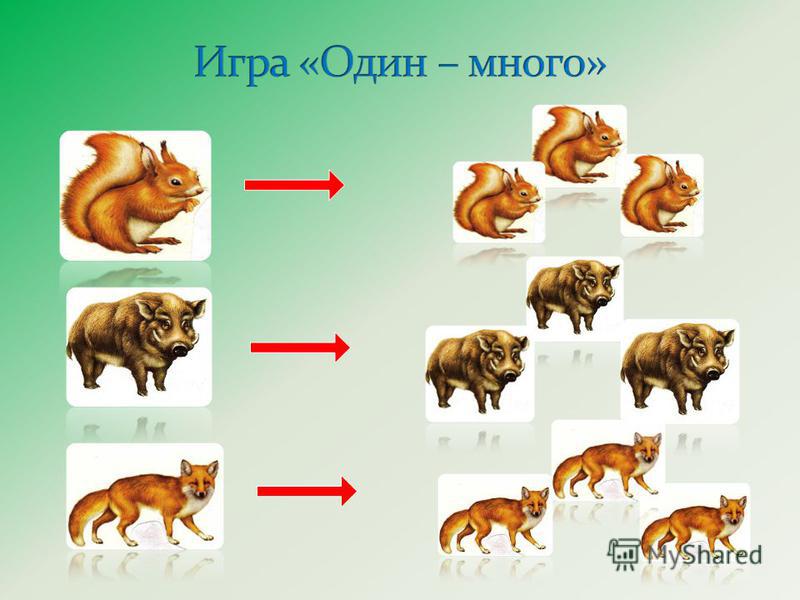 Игра «Один – много»

MyShared